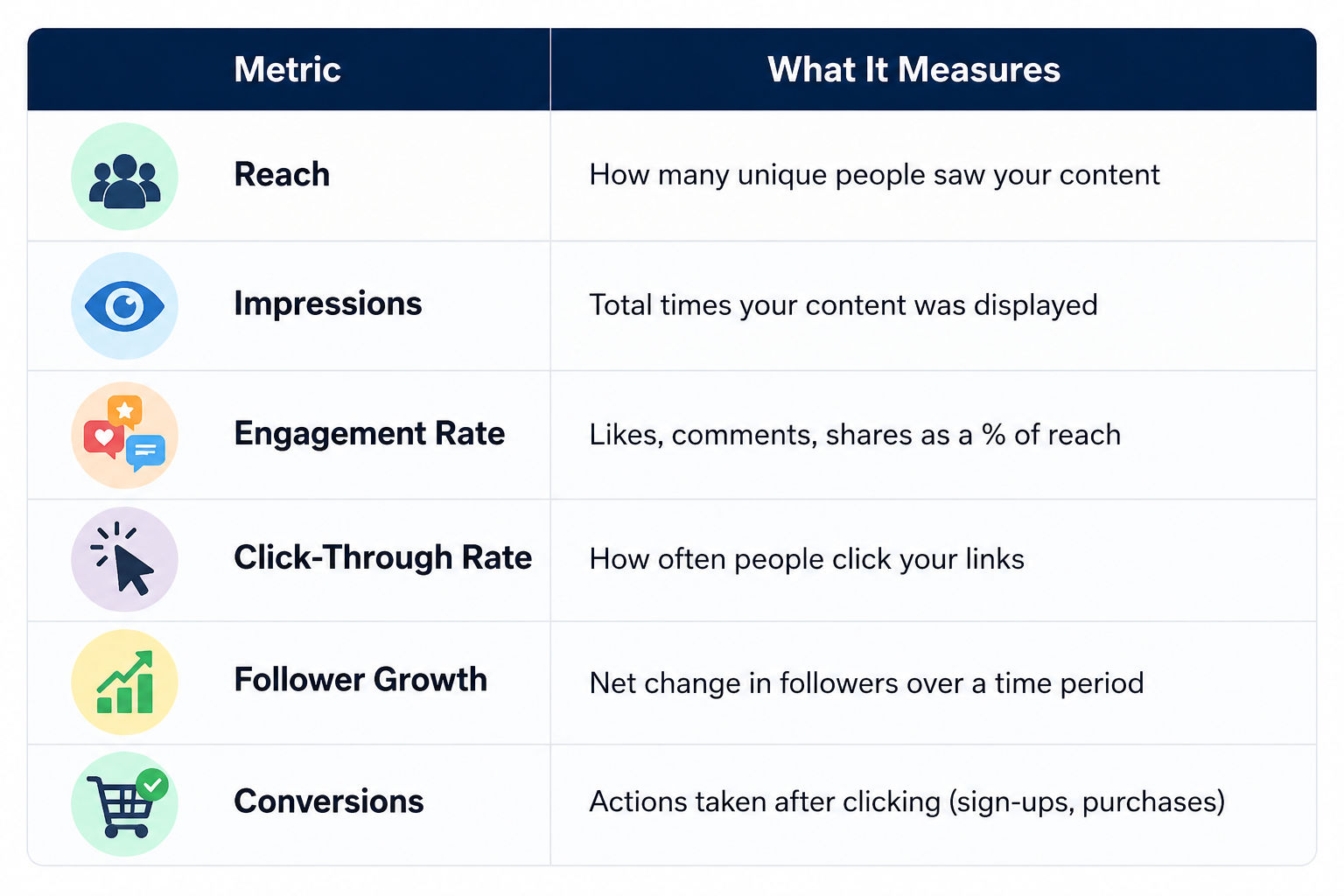 | Metric | What It Measures |
|---|---|
| Reach | How many unique people saw your content |
| Impressions | Total times your content was displayed |
| Engagement Rate | Likes, comments, shares as a % of reach |
| Click-Through Rate | How often people click your links |
| Follower Growth | Net change in followers over a time period |
| Conversions | Actions taken after clicking (sign-ups, purchases) |